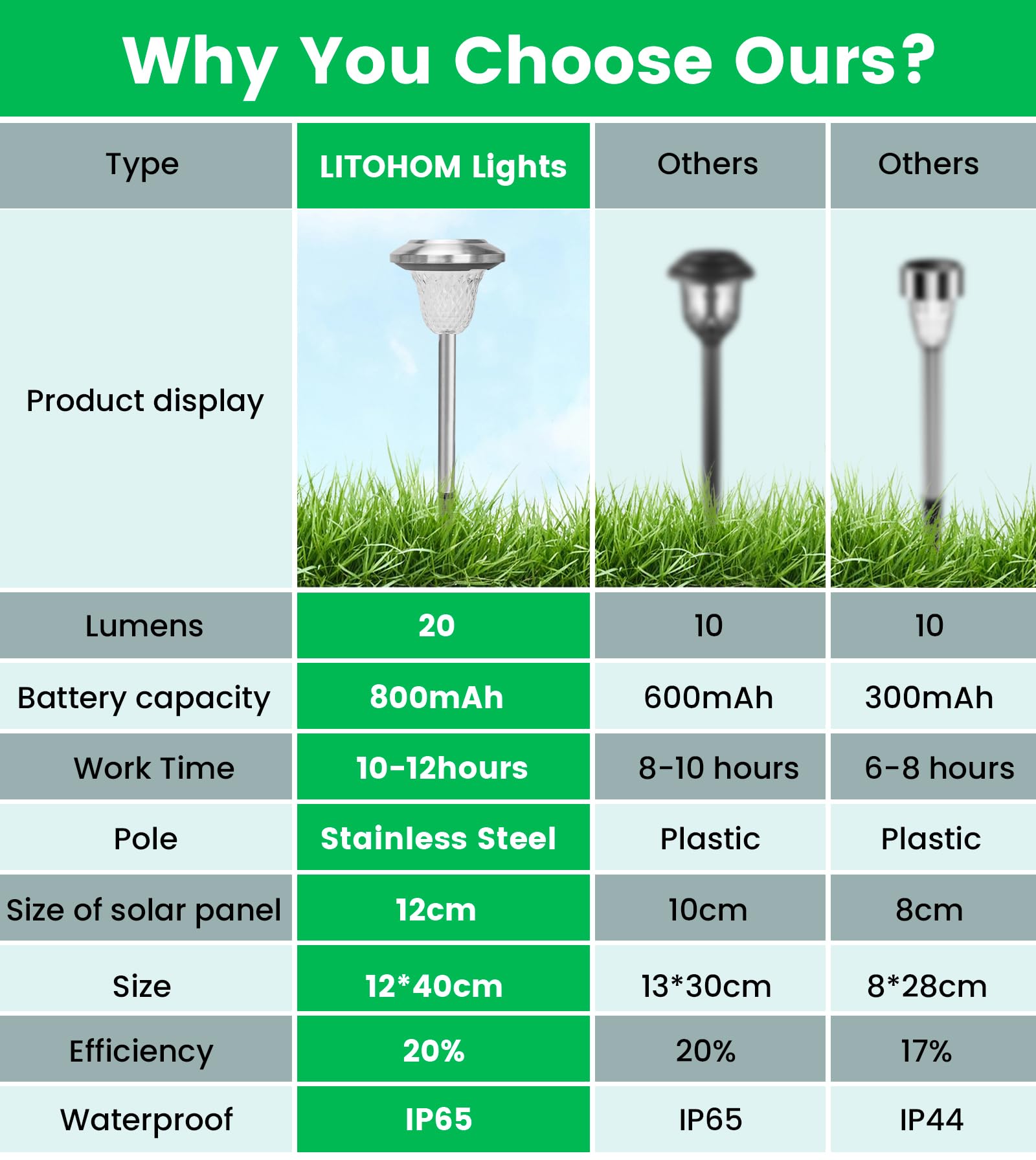 Why You Choose Ours?

| Type | LITOHOM Lights | Others | Others |
|---|---|---|---|
| Product display | | | |
| Lumens | 20 | 10 | 10 |
| Battery capacity | 800mAh | 600mAh | 300mAh |
| Work Time | 10-12hours | 8-10 hours | 6-8 hours |
| Pole | Stainless Steel | Plastic | Plastic |
| Size of solar panel | 12cm | 10cm | 8cm |
| Size | 12*40cm | 13*30cm | 8*28cm |
| Efficiency | 20% | 20% | 17% |
| Waterproof | IP65 | IP65 | IP44 |